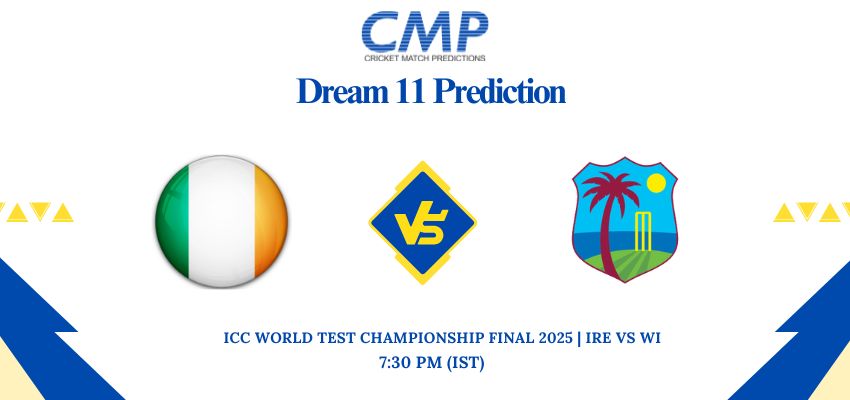 CMP
CRICKET MATCH PREDICTIONS

Dream 11 Prediction

VS

ICC WORLD TEST CHAMPIONSHIP FINAL 2025 | IRE VS WI
7:30 PM (IST)